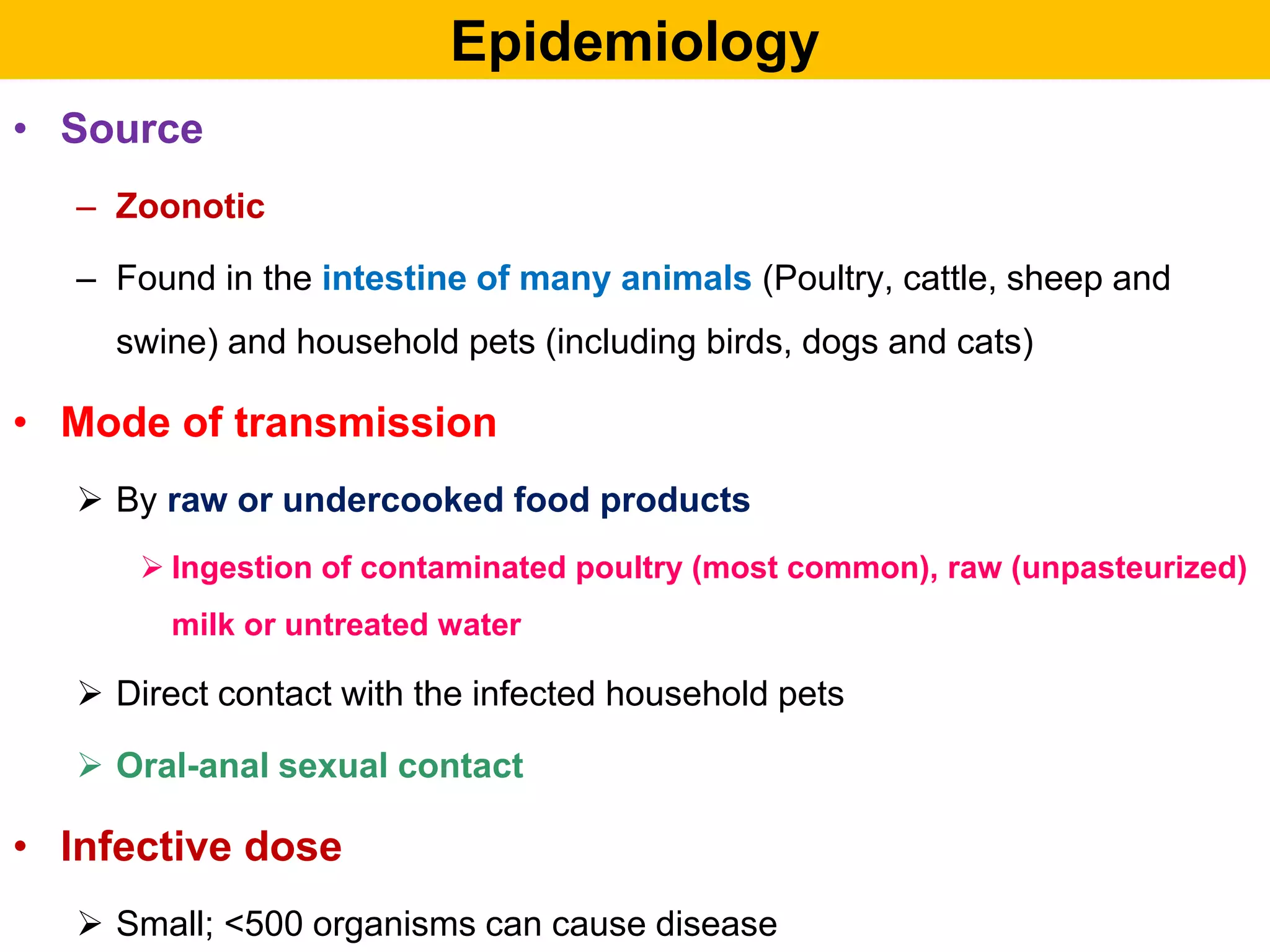 Epidemiology

• Source

– Zoonotic

– Found in the intestine of many animals (Poultry, cattle, sheep and swine) and household pets (including birds, dogs and cats)

• Mode of transmission

➢ By raw or undercooked food products

➢ Ingestion of contaminated poultry (most common), raw (unpasteurized) milk or untreated water

➢ Direct contact with the infected household pets

➢ Oral-anal sexual contact

• Infective dose

➢ Small; <500 organisms can cause disease